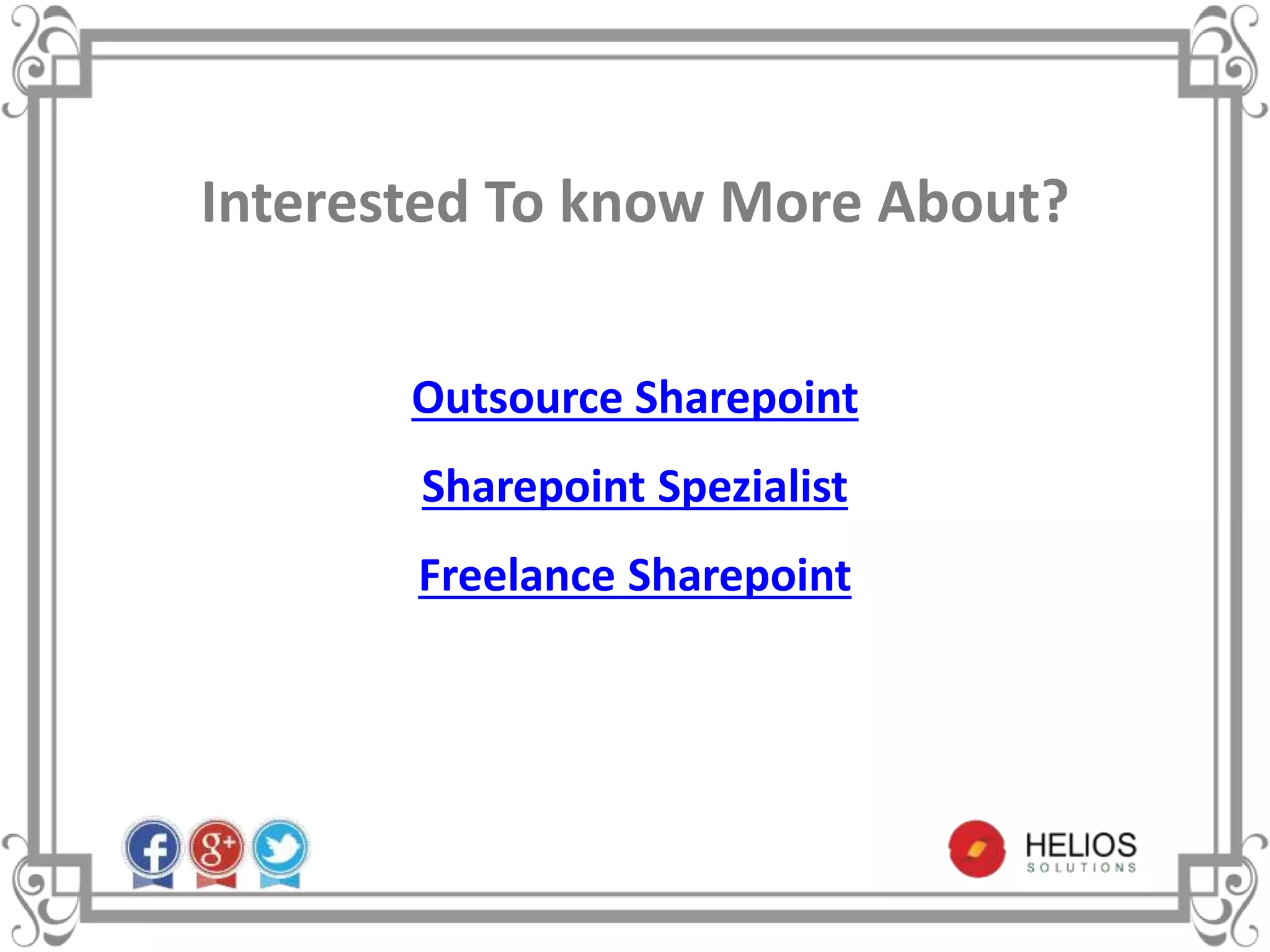 Interested To know More About?

Outsource Sharepoint

Sharepoint Spezialist

Freelance Sharepoint

f g+

HELIOS
SOLUTIONS